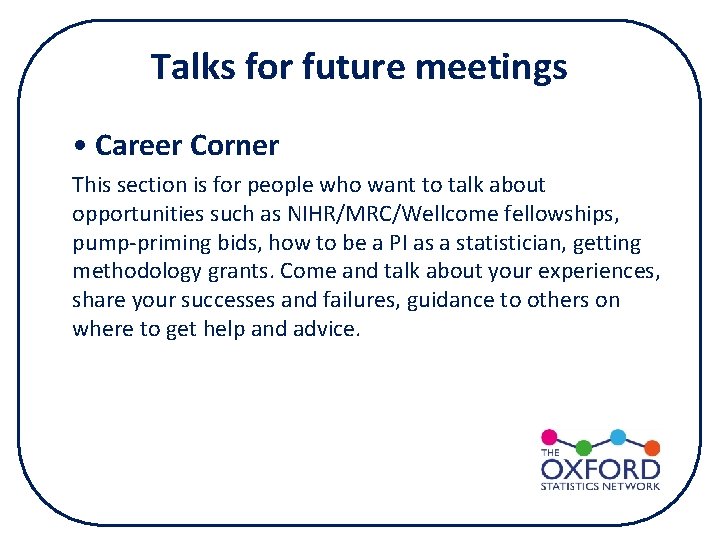 Talks for future meetings

• Career Corner

This section is for people who want to talk about opportunities such as NIHR/MRC/Wellcome fellowships, pump-priming bids, how to be a PI as a statistician, getting methodology grants. Come and talk about your experiences, share your successes and failures, guidance to others on where to get help and advice.

THE
OXFORD
STATISTICS NETWORK